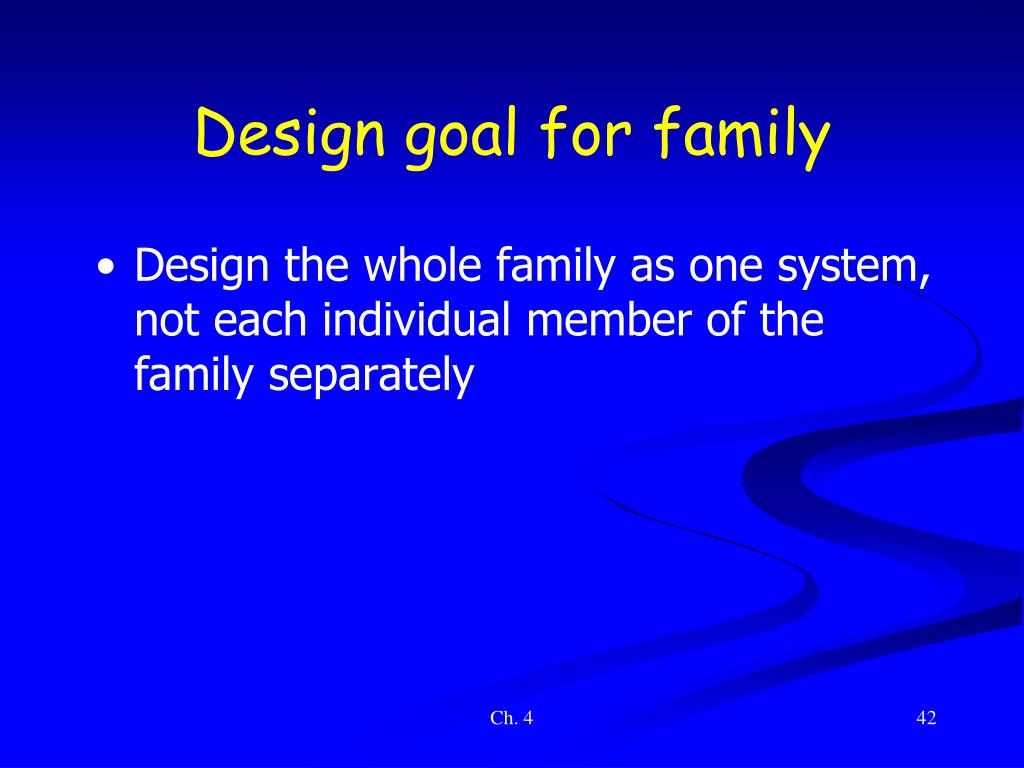 Design goal for family

• Design the whole family as one system, not each individual member of the family separately

Ch. 4

42